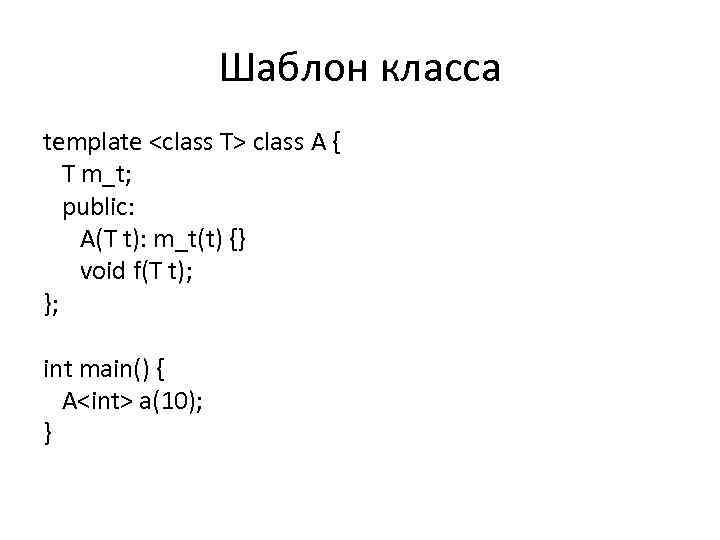 Шаблон класса

template <class T> class A {
  T m_t;
  public:
    A(T t): m_t(t) {}
    void f(T t);
};

int main() {
  A<int> a(10);
}